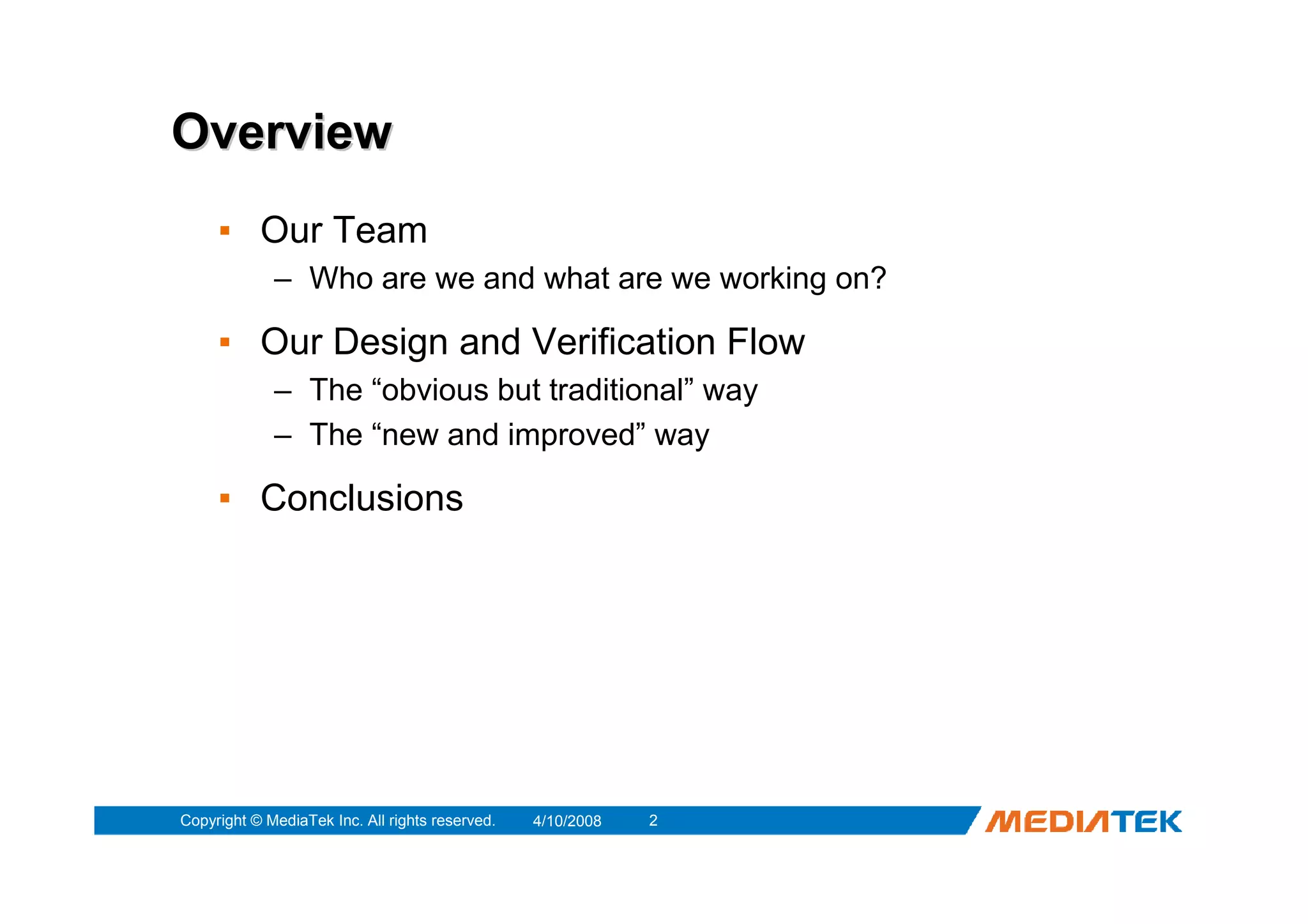 Overview

▪ Our Team
– Who are we and what are we working on?

▪ Our Design and Verification Flow
– The “obvious but traditional” way
– The “new and improved” way

▪ Conclusions

Copyright © MediaTek Inc. All rights reserved. 4/10/2008 2

MEDIATEK